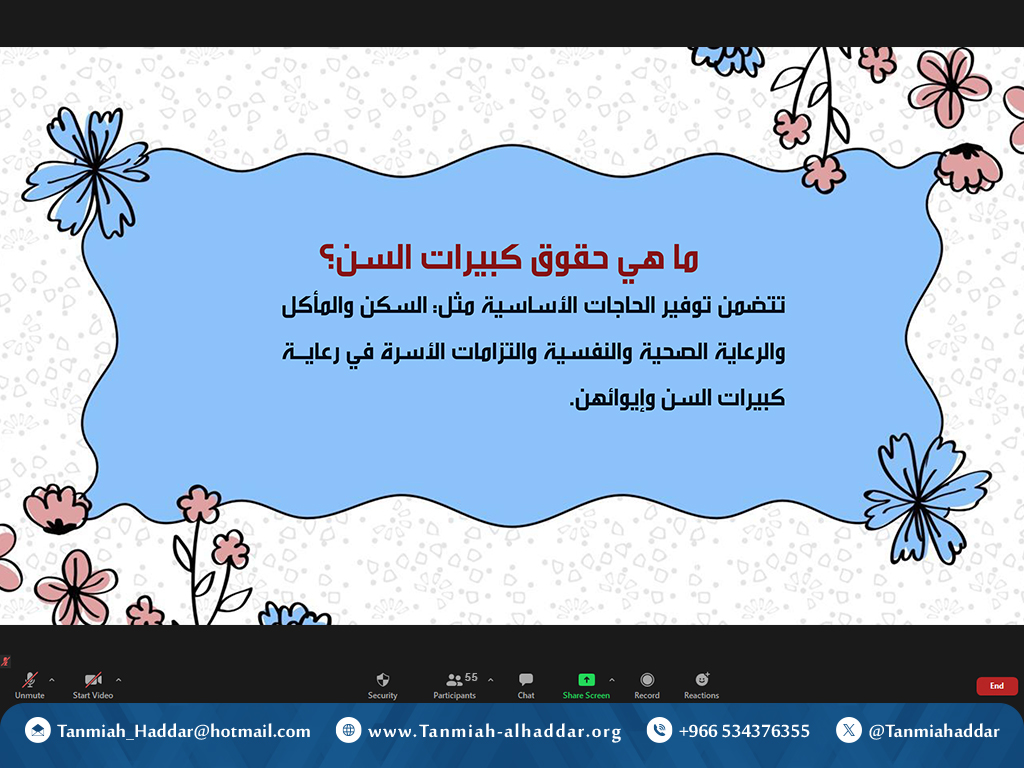 ما هي حقوق كبيرات السن؟

تتضمن توفير الحاجات الأساسية مثل: السكن والمأكل والرعاية الصحية والنفسية والتزامات الأسرة في رعاية كبيرات السن وإيوائهن.

Unmute
Start Video
Security
55
Participants
Chat
Share Screen
Record
Reactions
End

Tanmiah_Haddar@hotmail.com
www.Tanmiah-alhaddar.org
+966 534376355
@Tanmiahaddar